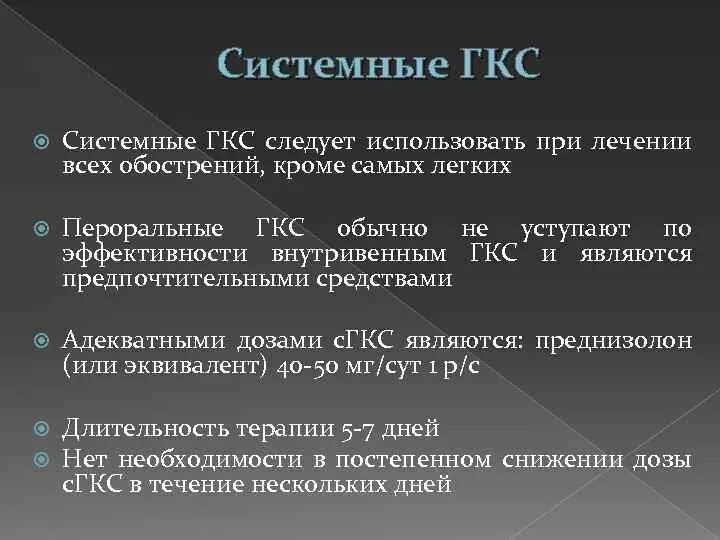 Системные ГКС

Системные ГКС следует использовать при лечении всех обострений, кроме самых легких

Пероральные ГКС обычно не уступают по эффективности внутривенным ГКС и являются предпочтительными средствами

Адекватными дозами сГКС являются: преднизолон (или эквивалент) 40-50 мг/сут 1 р/с

Длительность терапии 5-7 дней

Нет необходимости в постепенном снижении дозы сГКС в течение нескольких дней